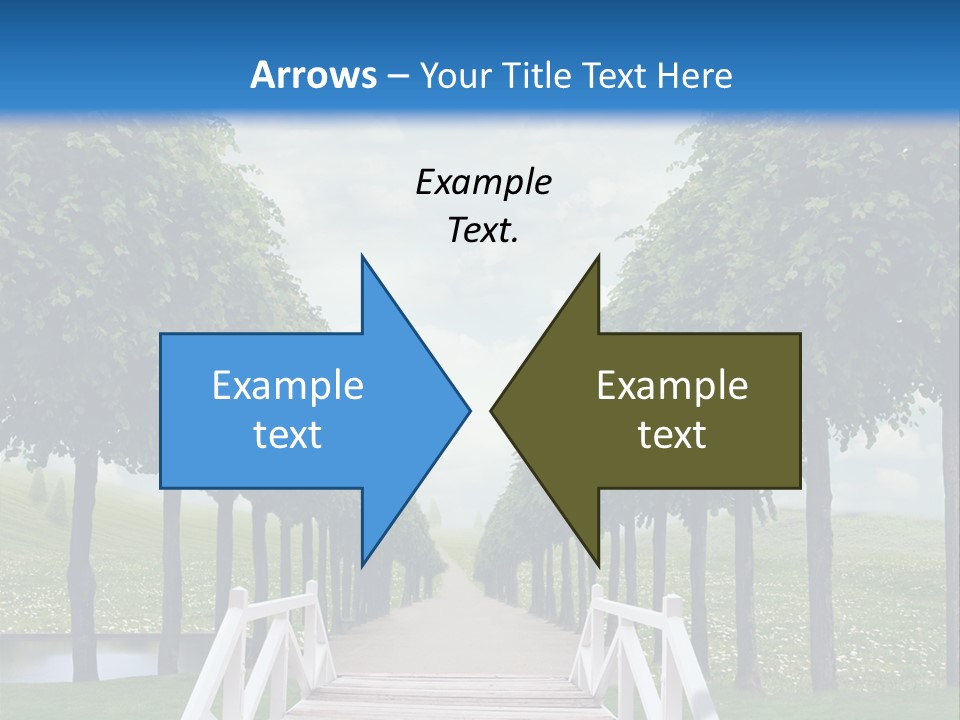 Arrows – Your Title Text Here

Example Text.

Example text

Example text